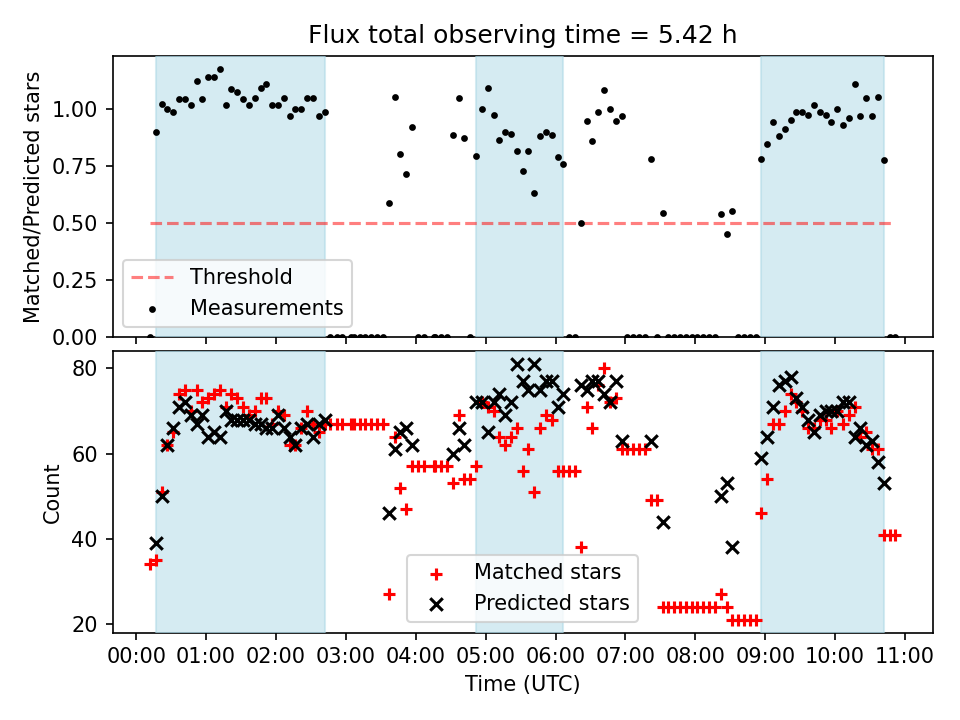 Flux total observing time = 5.42 h

Matched/Predicted stars

1.00
0.75
0.50
0.25
0.00

Threshold
Measurements

Count

80
60
40
20

Matched stars
Predicted stars

00:00 01:00 02:00 03:00 04:00 05:00 06:00 07:00 08:00 09:00 10:00 11:00

Time (UTC)